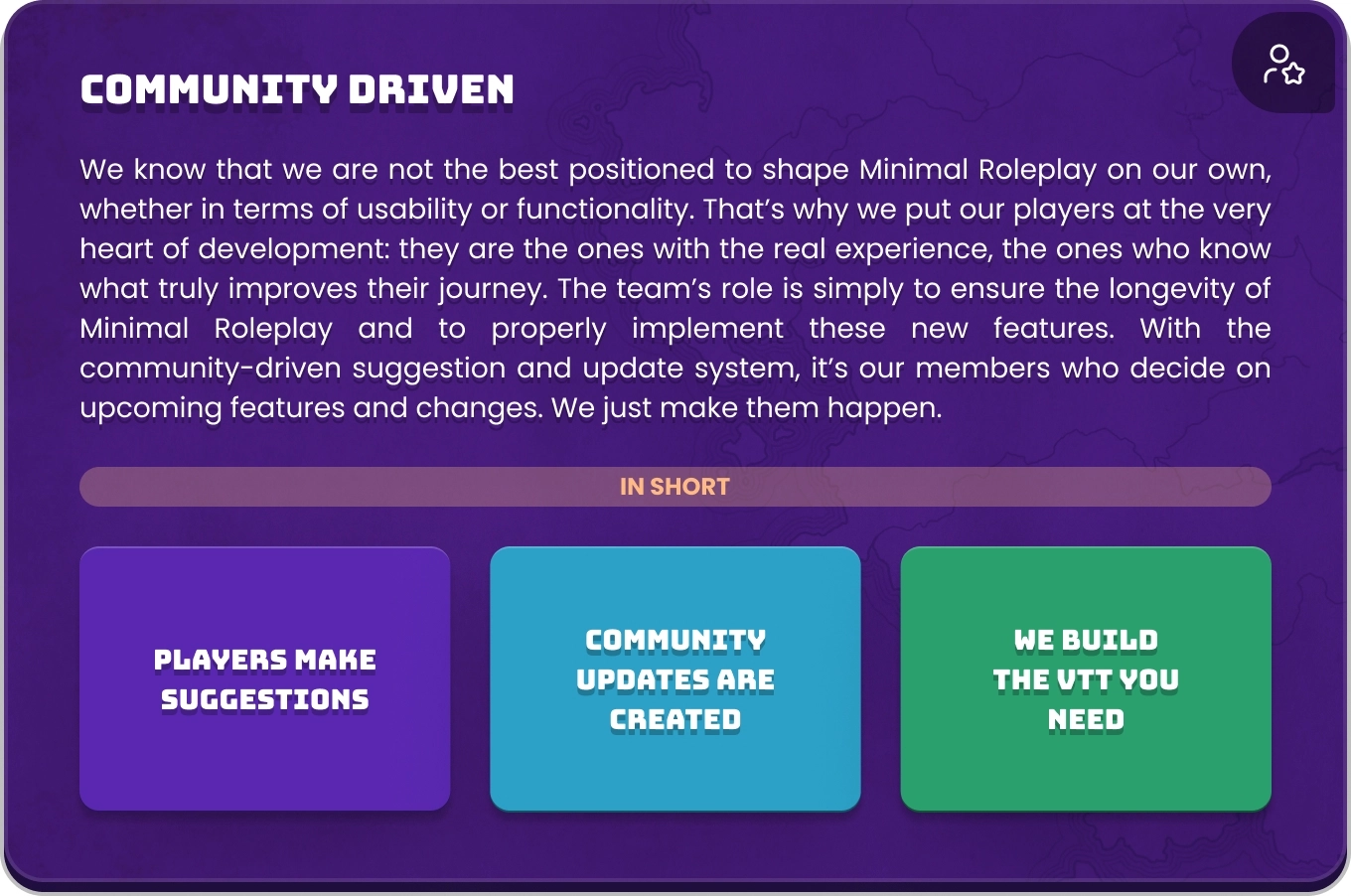 COMMUNITY DRIVEN

We know that we are not the best positioned to shape Minimal Roleplay on our own, whether in terms of usability or functionality. That's why we put our players at the very heart of development: they are the ones with the real experience, the ones who know what truly improves their journey. The team's role is simply to ensure the longevity of Minimal Roleplay and to properly implement these new features. With the community-driven suggestion and update system, it's our members who decide on upcoming features and changes. We just make them happen.

IN SHORT

PLAYERS MAKE SUGGESTIONS

COMMUNITY UPDATES ARE CREATED

WE BUILD THE VTT YOU NEED